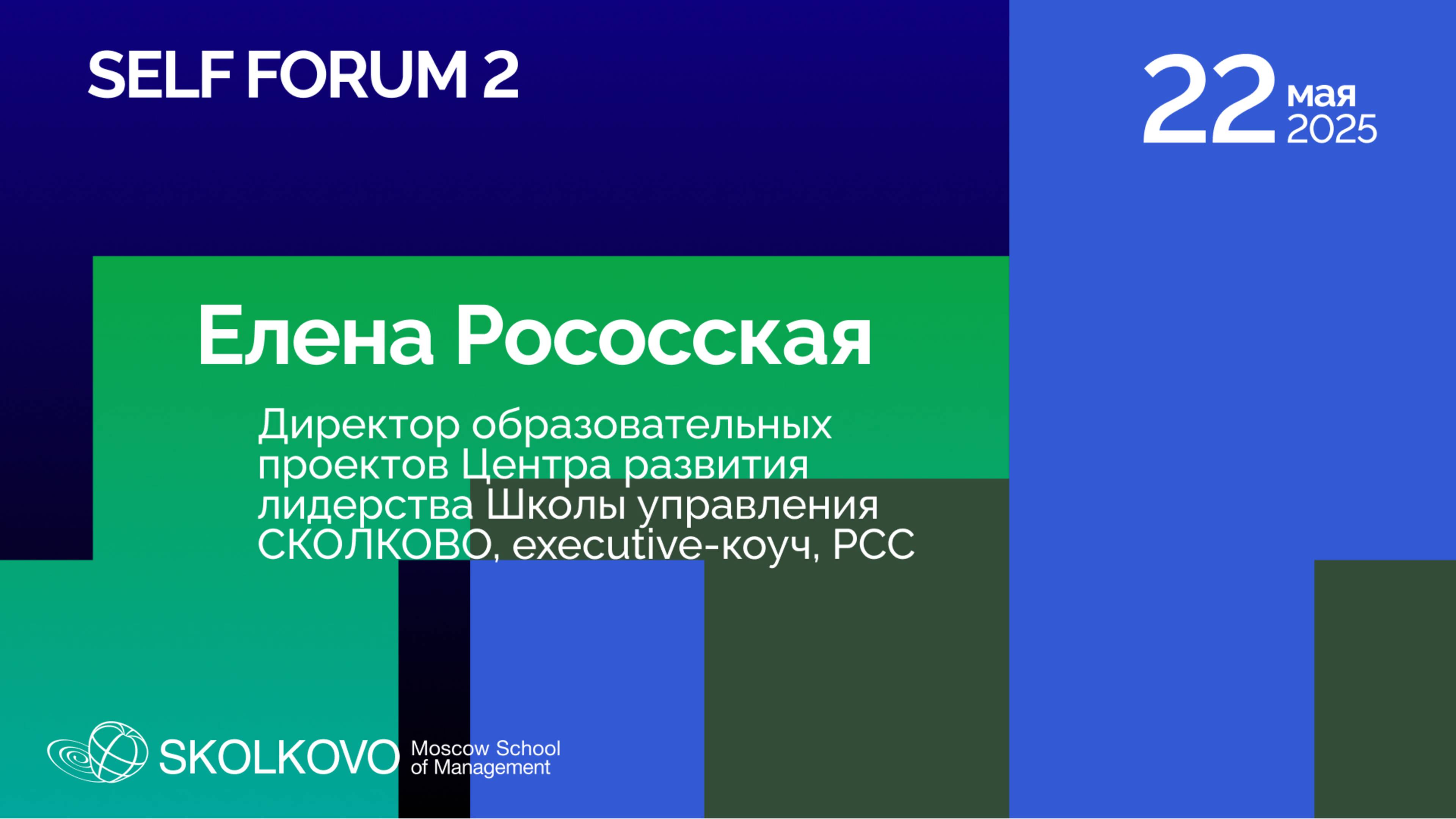 SELF FORUM 2

22 мая 2025

Елена Рососская

Директор образовательных проектов Центра развития лидерства Школы управления СКОЛКОВО, executive-коуч, PCC

SKOLKOVO Moscow School of Management